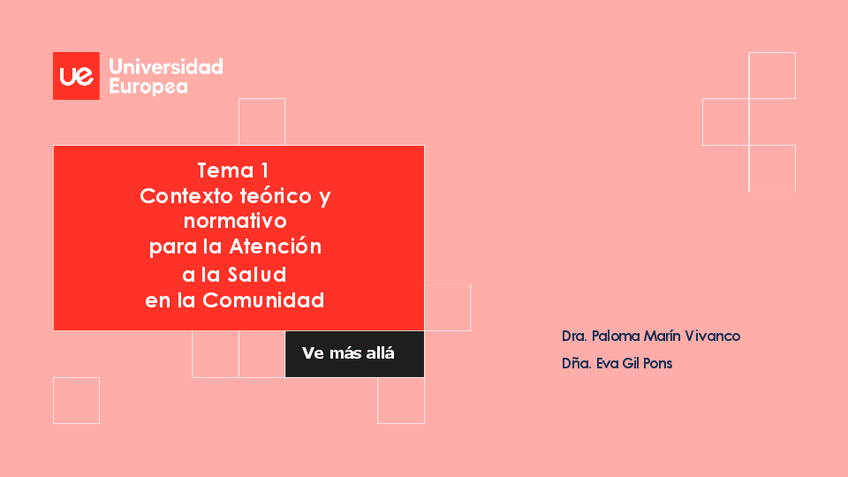 ue Universidad Europea

Tema 1
Contexto teórico y normativo para la Atención a la Salud en la Comunidad

Ve más allá

Dra. Paloma Marín Vivanco
Dña. Eva Gil Pons